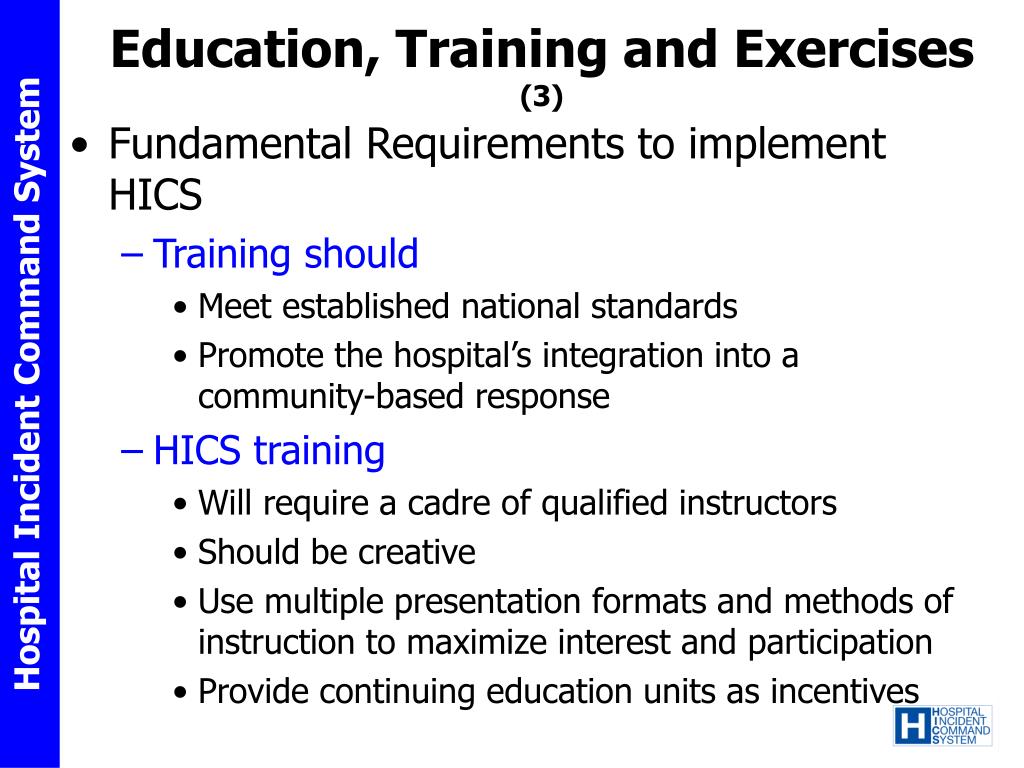 Hospital Incident Command System

Education, Training and Exercises (3)

• Fundamental Requirements to implement HICS
– Training should
• Meet established national standards
• Promote the hospital's integration into a community-based response
– HICS training
• Will require a cadre of qualified instructors
• Should be creative
• Use multiple presentation formats and methods of instruction to maximize interest and participation
• Provide continuing education units as incentives

H HOSPITAL INCIDENT COMMAND SYSTEM